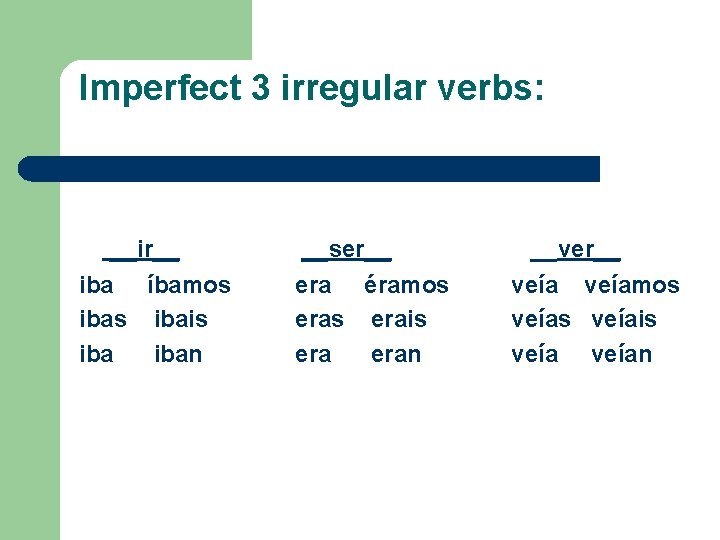 Imperfect 3 irregular verbs:

__ir__

iba íbamos
ibas ibais
iba iban

__ser__

era éramos
eras erais
era eran

__ver__

veía veíamos
veías veíais
veía veían